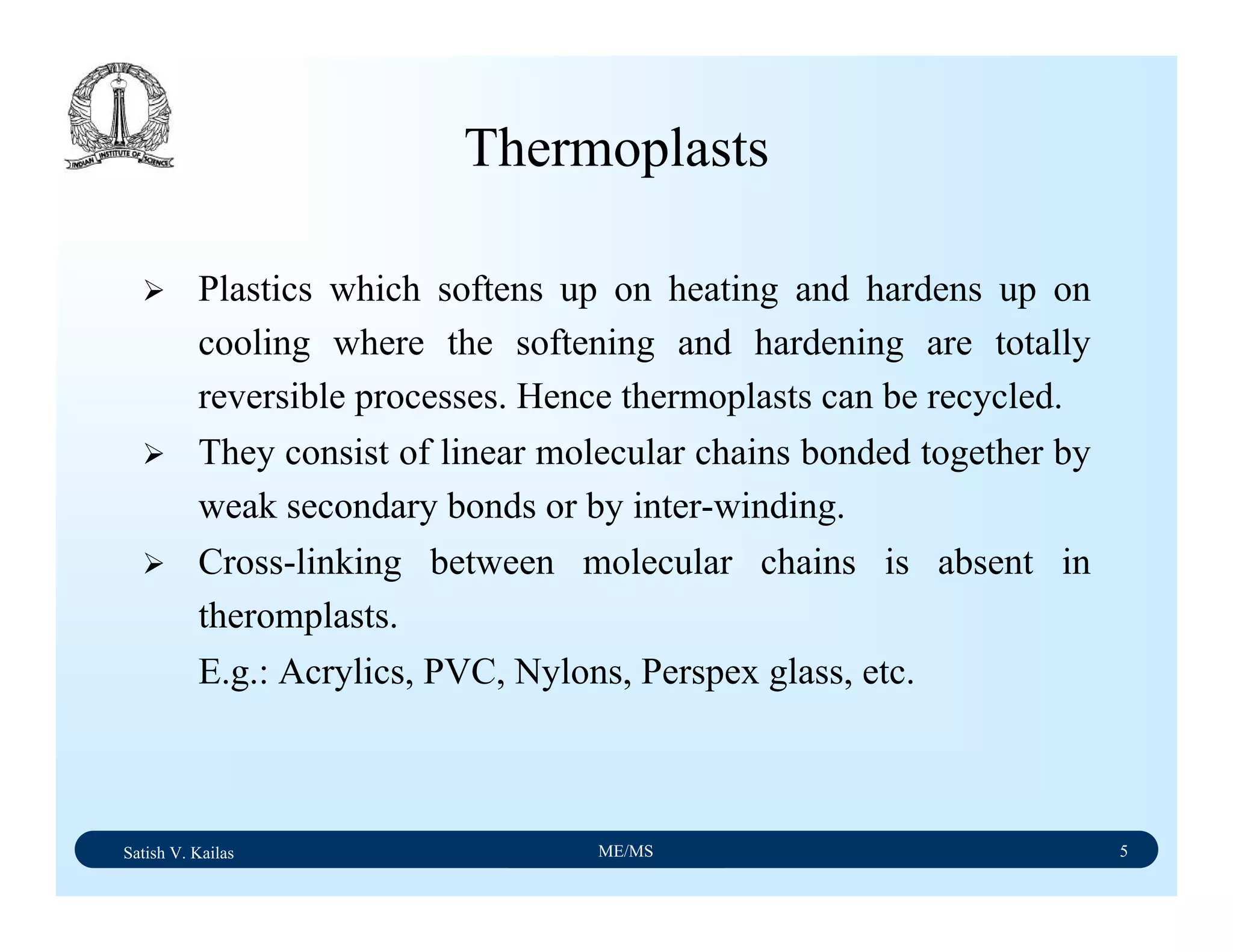 INDIAN INSTITUTE OF SCIENCE

Thermoplasts

➢ Plastics which softens up on heating and hardens up on cooling where the softening and hardening are totally reversible processes. Hence thermoplasts can be recycled.

➢ They consist of linear molecular chains bonded together by weak secondary bonds or by inter-winding.

➢ Cross-linking between molecular chains is absent in theromplasts.

E.g.: Acrylics, PVC, Nylons, Perspex glass, etc.

Satish V. Kailas ME/MS 5